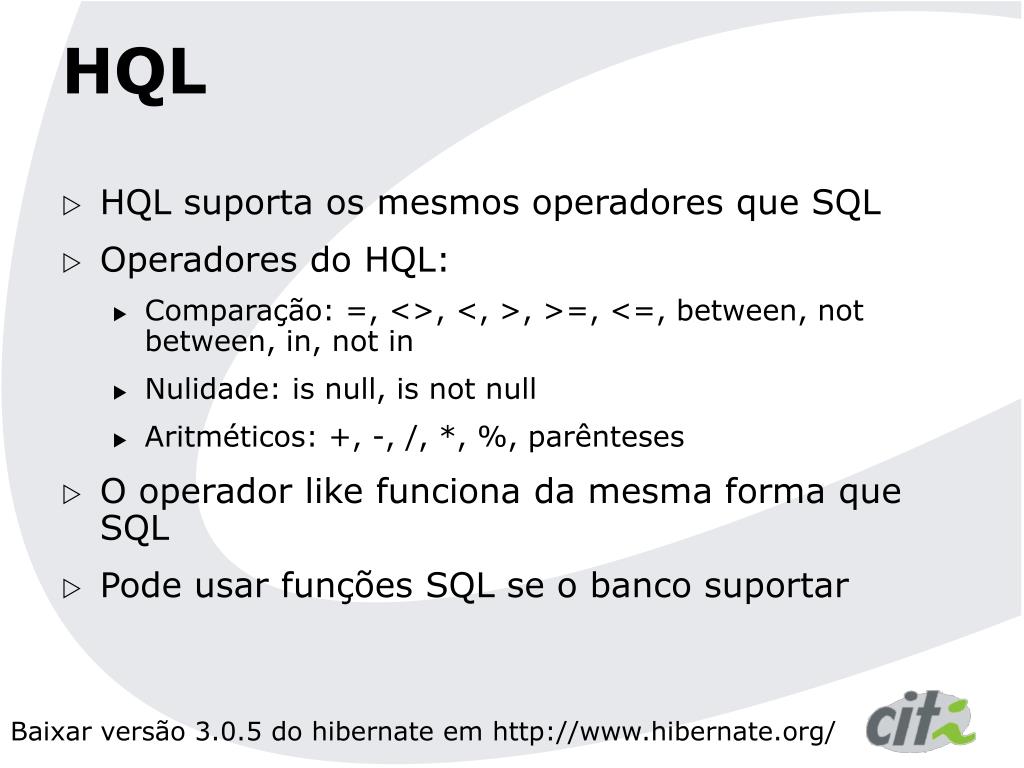 HQL

▷ HQL suporta os mesmos operadores que SQL

▷ Operadores do HQL:

▸ Comparação: =, <>, <, >, >=, <=, between, not between, in, not in

▸ Nulidade: is null, is not null

▸ Aritméticos: +, -, /, *, %, parênteses

▷ O operador like funciona da mesma forma que SQL

▷ Pode usar funções SQL se o banco suportar

Baixar versão 3.0.5 do hibernate em http://www.hibernate.org/

cit